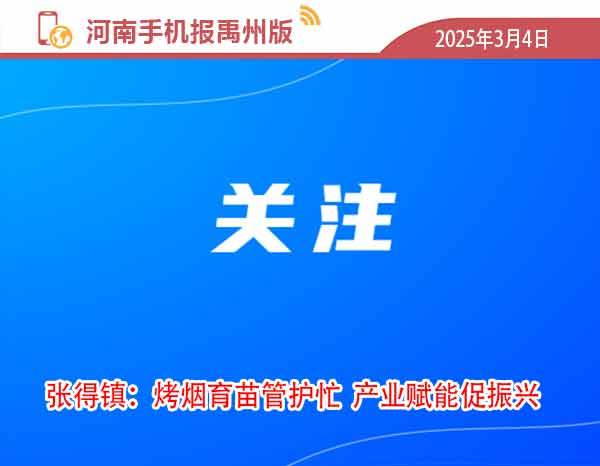 河南手机报禹州版

2025年3月4日

关注

张得镇：烤烟育苗管护忙 产业赋能促振兴